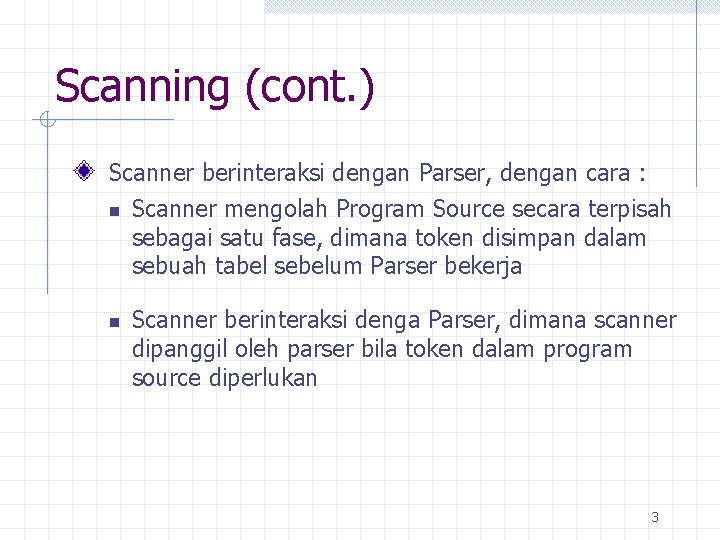 Scanning (cont.)

Scanner berinteraksi dengan Parser, dengan cara :

Scanner mengolah Program Source secara terpisah sebagai satu fase, dimana token disimpan dalam sebuah tabel sebelum Parser bekerja

Scanner berinteraksi denga Parser, dimana scanner dipanggil oleh parser bila token dalam program source diperlukan

3